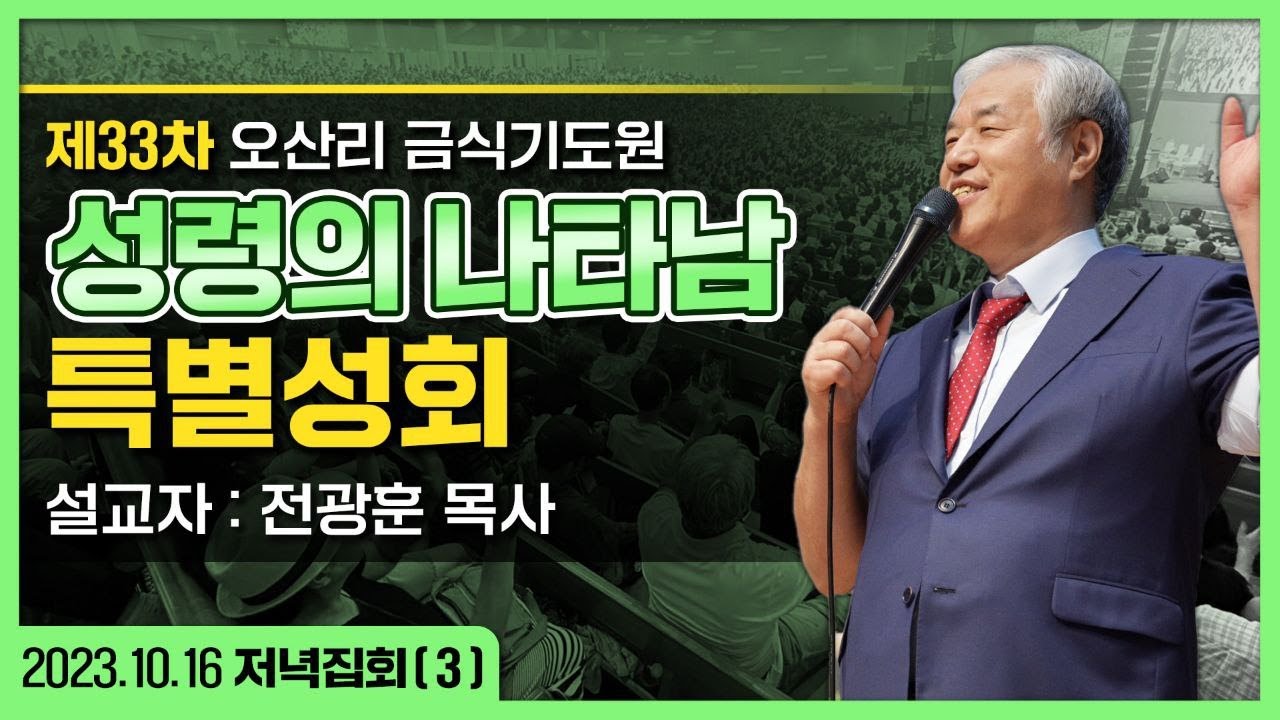 제33차 오산리 금식기도원

성령의 나타남

특별성회

설교자 : 전광훈 목사

2023.10.16 저녁집회 ( 3 )